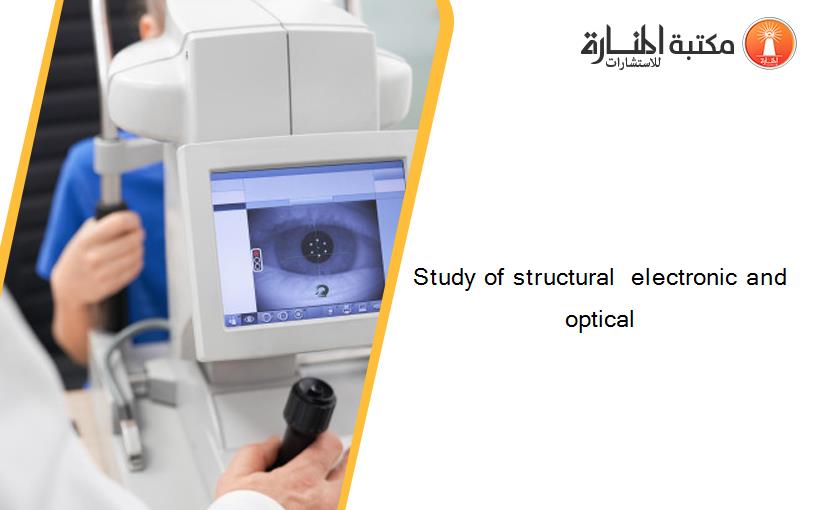 مكتبة المنارة للاستشارات

Study of structural electronic and optical